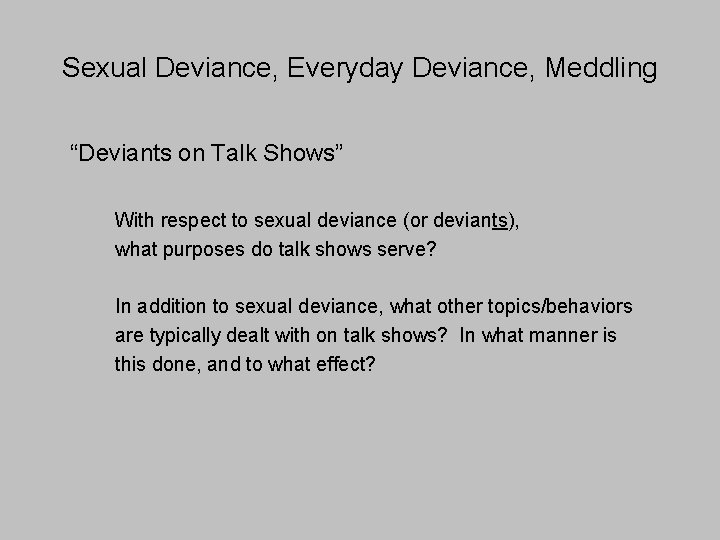 Sexual Deviance, Everyday Deviance, Meddling

“Deviants on Talk Shows”

With respect to sexual deviance (or deviants), what purposes do talk shows serve?

In addition to sexual deviance, what other topics/behaviors are typically dealt with on talk shows? In what manner is this done, and to what effect?